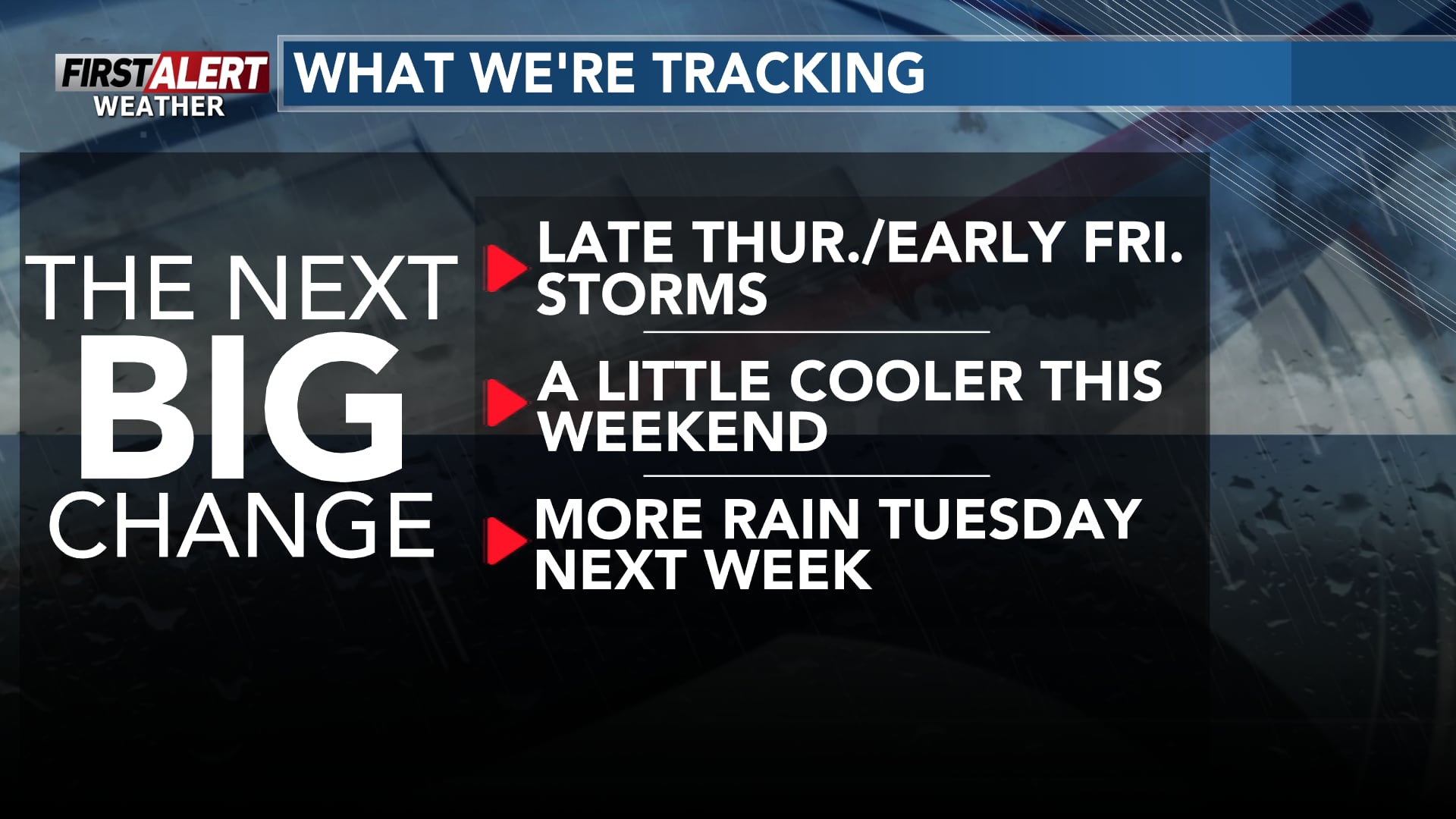 FIRST ALERT WEATHER

WHAT WE'RE TRACKING

THE NEXT BIG CHANGE

LATE THUR./EARLY FRI. STORMS

A LITTLE COOLER THIS WEEKEND

MORE RAIN TUESDAY NEXT WEEK